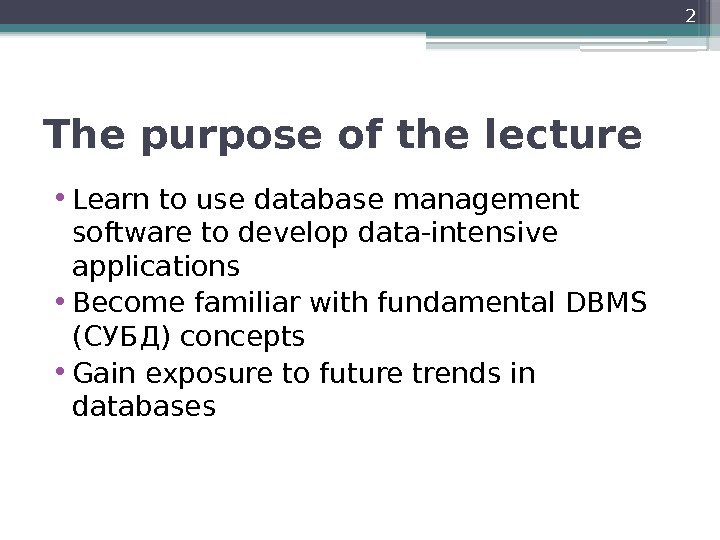 2

The purpose of the lecture

• Learn to use database management software to develop data-intensive applications
• Become familiar with fundamental DBMS (СУБД) concepts
• Gain exposure to future trends in databases